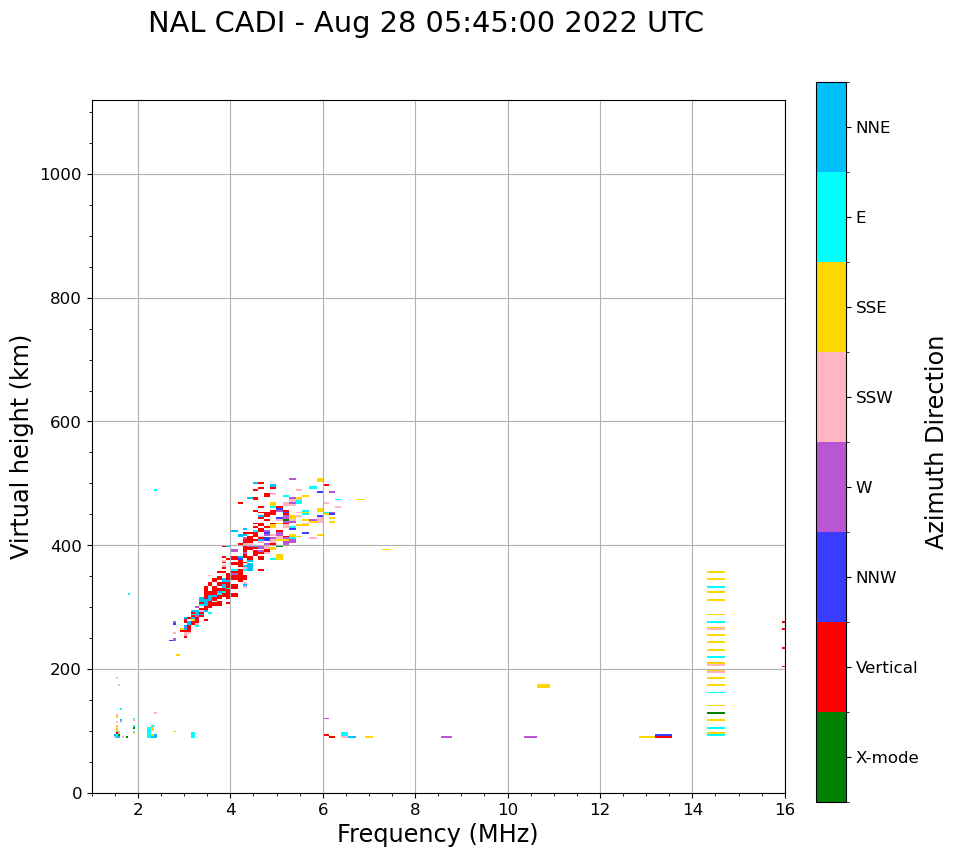 NAL CADI - Aug 28 05:45:00 2022 UTC

Virtual height (km)

1000
800
600
400
200
0

2
4
6
8
10
12
14
16

Frequency (MHz)

NNE
E
SSE
SSW
W
NNW
Vertical
X-mode

Azimuth Direction